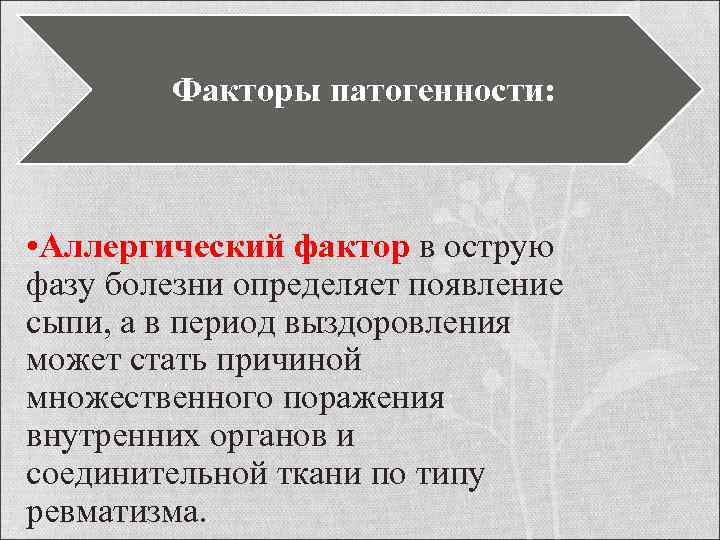 Факторы патогенности:

•Аллергический фактор в острую фазу болезни определяет появление сыпи, а в период выздоровления может стать причиной множественного поражения внутренних органов и соединительной ткани по типу ревматизма.